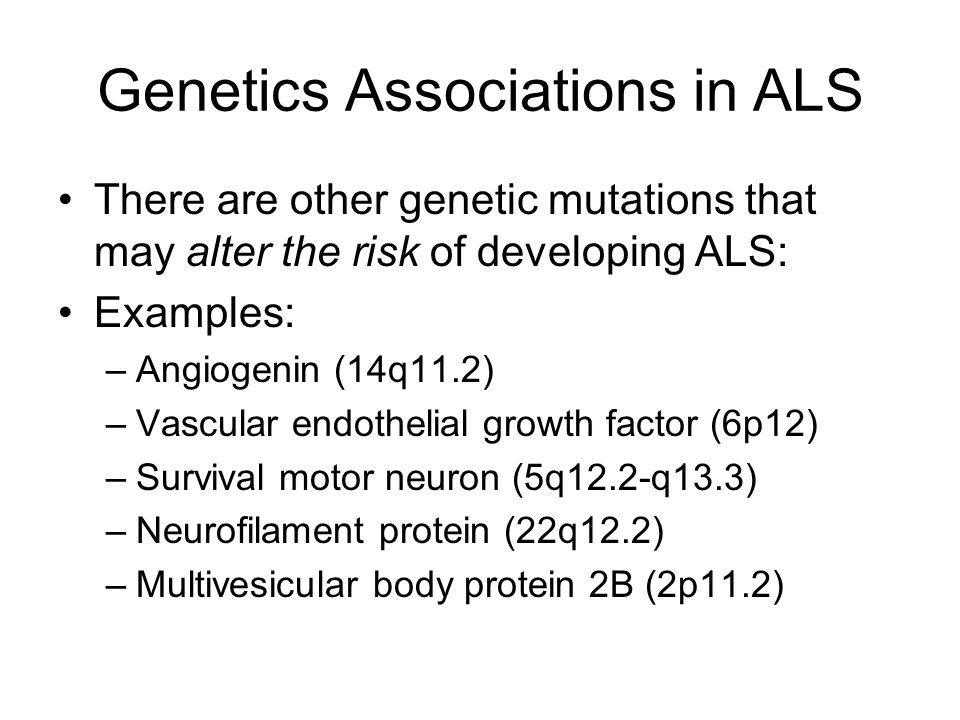 Genetics Associations in ALS

• There are other genetic mutations that may alter the risk of developing ALS:
• Examples:
– Angiogenin (14q11.2)
– Vascular endothelial growth factor (6p12)
– Survival motor neuron (5q12.2-q13.3)
– Neurofilament protein (22q12.2)
– Multivesicular body protein 2B (2p11.2)